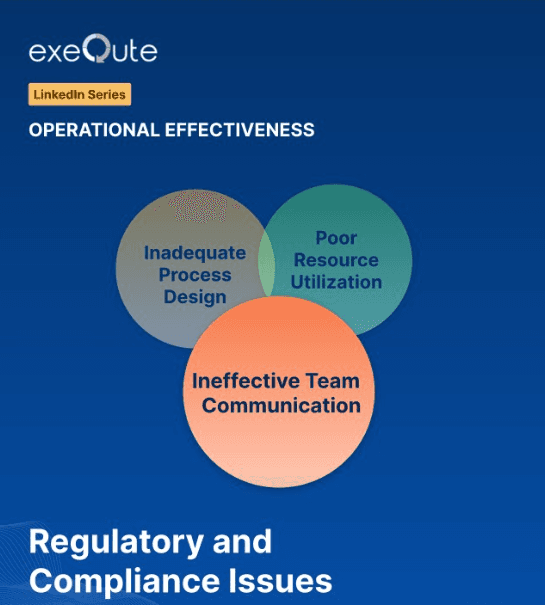 exeQute

LinkedIn Series

OPERATIONAL EFFECTIVENESS

Inadequate Process Design

Poor Resource Utilization

Ineffective Team Communication

Regulatory and Compliance Issues